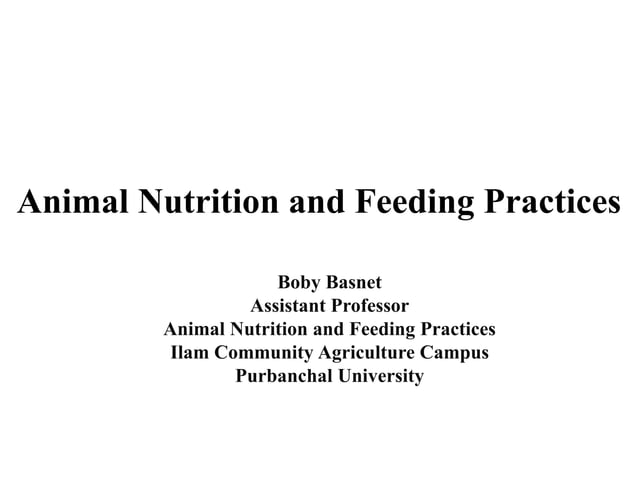 Animal Nutrition and Feeding Practices

Boby Basnet
Assistant Professor
Animal Nutrition and Feeding Practices
Ilam Community Agriculture Campus
Purbanchal University